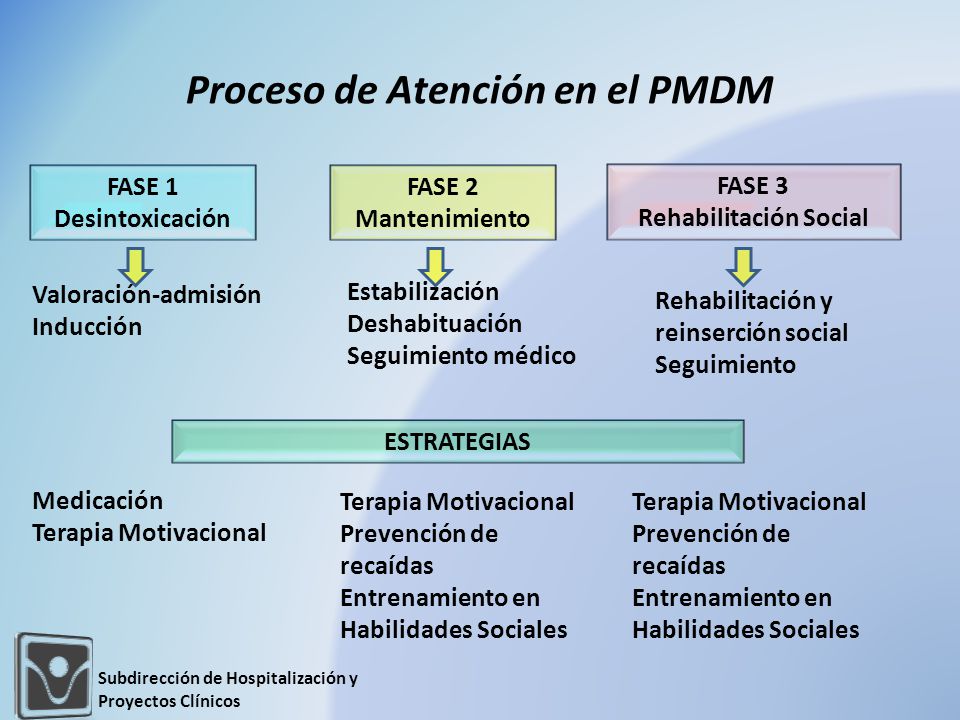 Proceso de Atención en el PMDM

FASE 1
Desintoxicación

FASE 2
Mantenimiento

FASE 3
Rehabilitación Social

Valoración-admisión
Inducción

Estabilización
Deshabituación
Seguimiento médico

Rehabilitación y reinserción social
Seguimiento

ESTRATEGIAS

Medicación
Terapia Motivacional

Terapia Motivacional
Prevención de recaídas
Entrenamiento en Habilidades Sociales

Terapia Motivacional
Prevención de recaídas
Entrenamiento en Habilidades Sociales

Subdirección de Hospitalización y Proyectos Clínicos